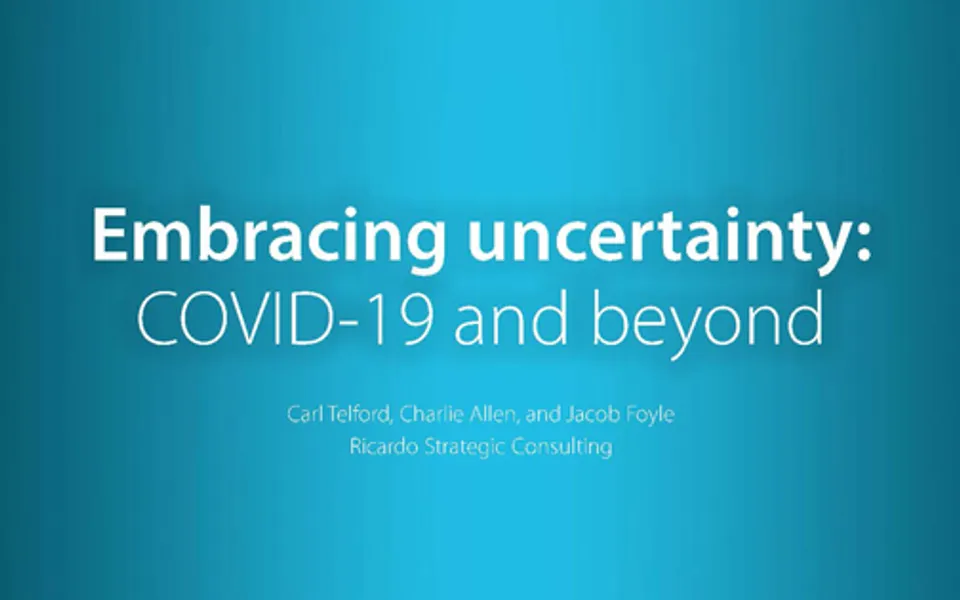 Embracing uncertainty:
COVID-19 and beyond

Carl Telford, Charlie Allen, and Jacob Foyle
Ricardo Strategic Consulting